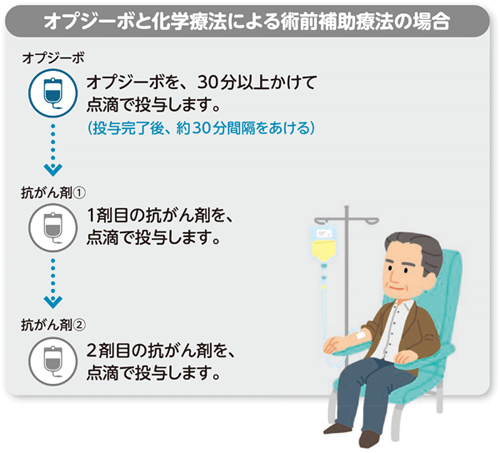 オプジーボと化学療法による術前補助療法の場合

オプジーボ

オプジーボを、30分以上かけて点滴で投与します。
（投与完了後、約30分間隔をあける）

抗がん剤①

1剤目の抗がん剤を、点滴で投与します。

抗がん剤②

2剤目の抗がん剤を、点滴で投与します。